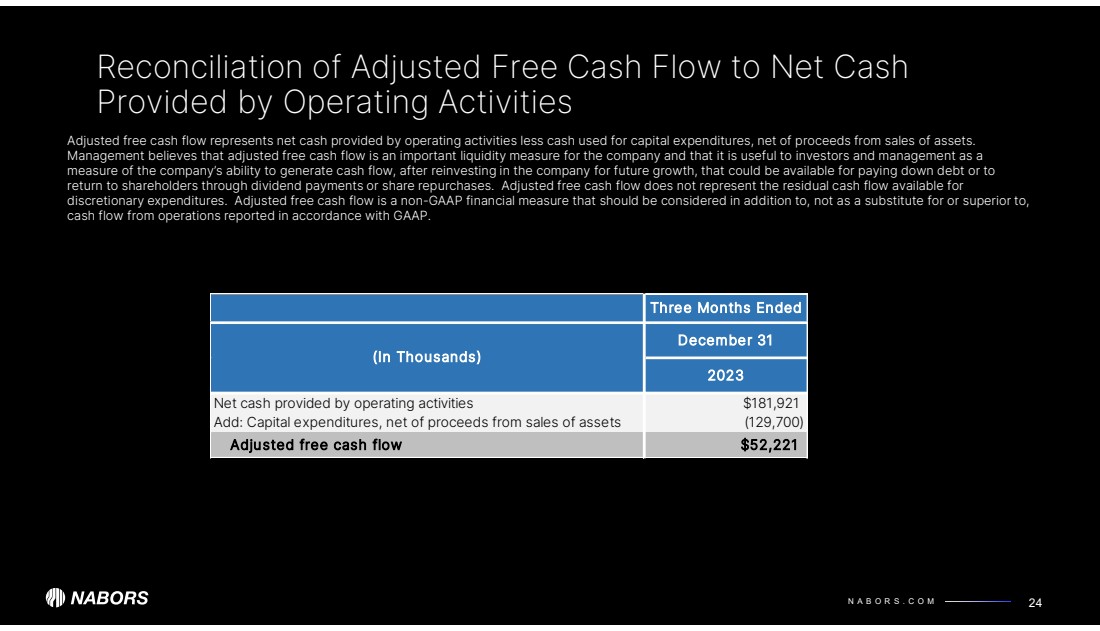 Reconciliation of Adjusted Free Cash Flow to Net Cash Provided by Operating Activities

Adjusted free cash flow represents net cash provided by operating activities less cash used for capital expenditures, net of proceeds from sales of assets. Management believes that adjusted free cash flow is an important liquidity measure for the company and that it is useful to investors and management as a measure of the company's ability to generate cash flow, after reinvesting in the company for future growth, that could be available for paying down debt or to return to shareholders through dividend payments or share repurchases. Adjusted free cash flow does not represent the residual cash flow available for discretionary expenditures. Adjusted free cash flow is a non-GAAP financial measure that should be considered in addition to, not as a substitute for or superior to, cash flow from operations reported in accordance with GAAP.

| (In Thousands) | Three Months Ended December 31 2023 |
|---|---|
| Net cash provided by operating activities | $181,921 |
| Add: Capital expenditures, net of proceeds from sales of assets | (129,700) |
| Adjusted free cash flow | $52,221 |

NABORS

NABORS.COM

24